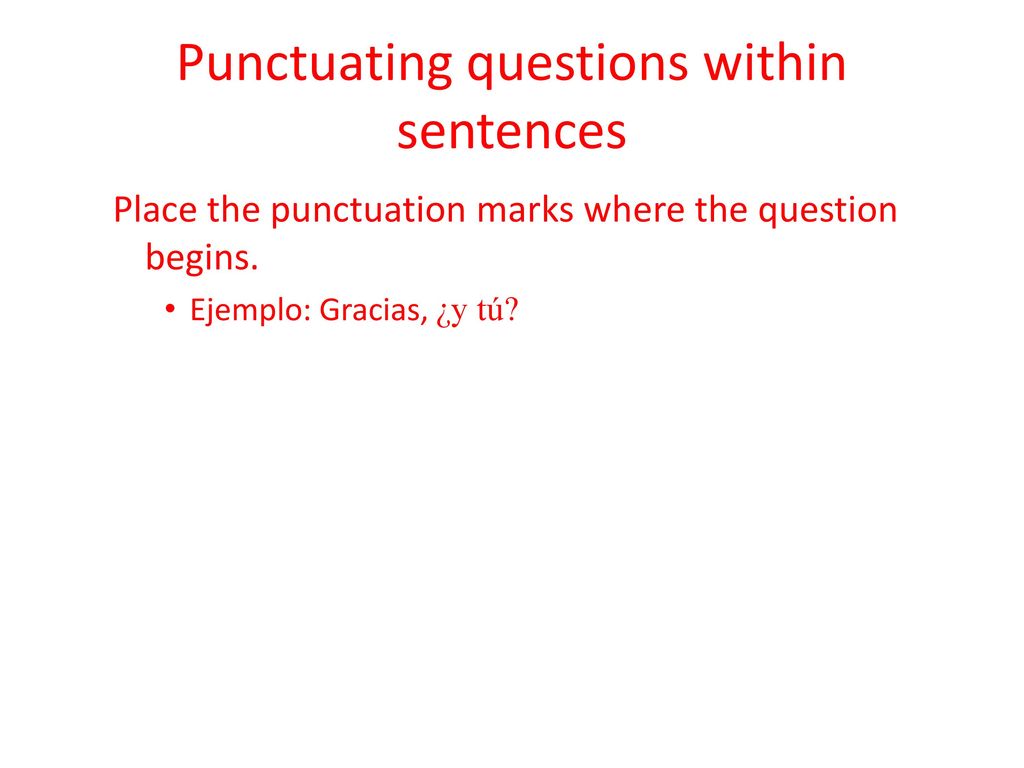 Punctuating questions within sentences

Place the punctuation marks where the question begins.

• Ejemplo: Gracias, ¿y tú?